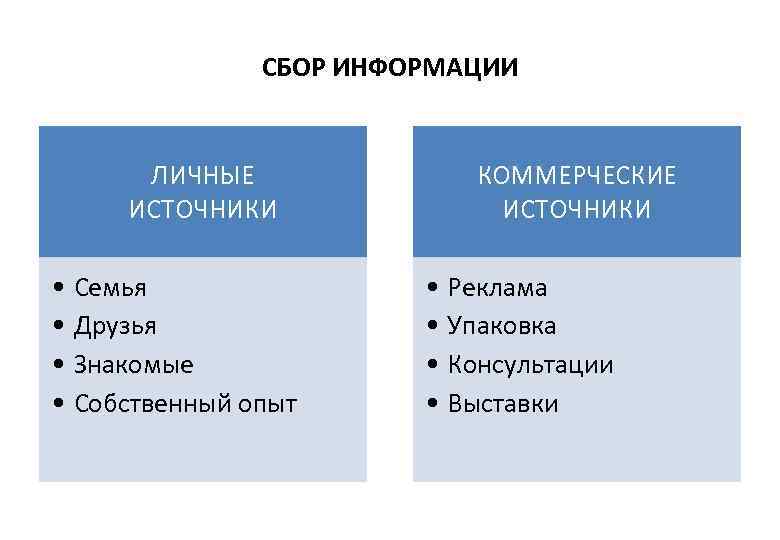 СБОР ИНФОРМАЦИИ

ЛИЧНЫЕ ИСТОЧНИКИ

• Семья
• Друзья
• Знакомые
• Собственный опыт

КОММЕРЧЕСКИЕ ИСТОЧНИКИ

• Реклама
• Упаковка
• Консультации
• Выставки